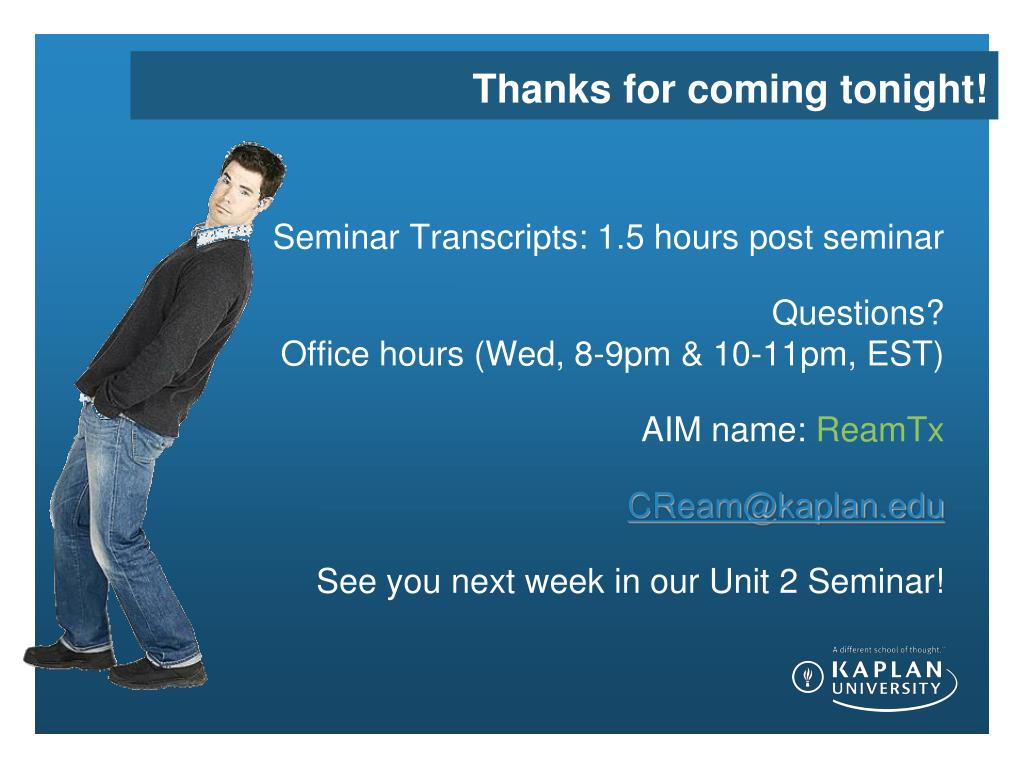 Thanks for coming tonight!

Seminar Transcripts: 1.5 hours post seminar

Questions?
Office hours (Wed, 8-9pm & 10-11pm, EST)

AIM name: ReamTx

CReam@kaplan.edu

See you next week in our Unit 2 Seminar!

A different school of thought.™
KAPLAN
UNIVERSITY